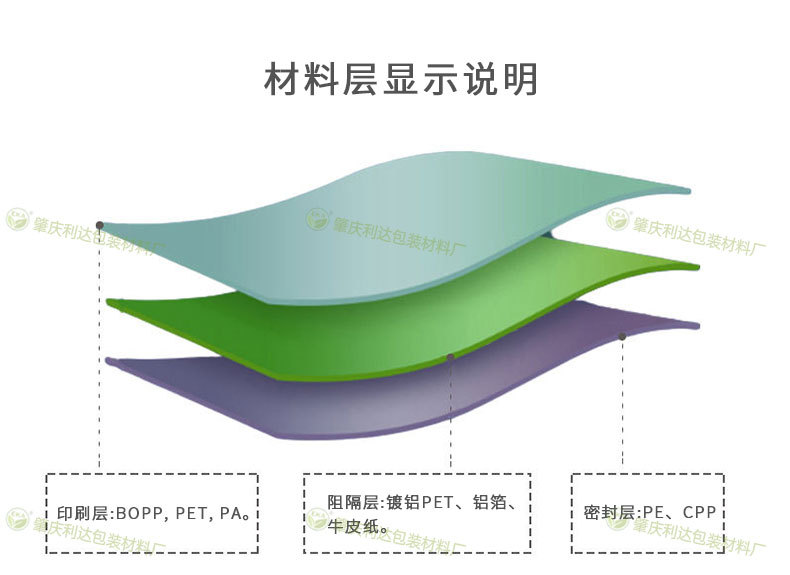 材料层显示说明

肇庆利达包装材料厂

肇庆利达包装材料厂

肇庆利达包装材料厂

印刷层:BOPP, PET, PA。

阻隔层:镀铝PET、铝箔、牛皮纸。

密封层:PE、CPP

肇庆利达包装材料厂

肇庆利达包装材料厂

肇庆利达包装材料厂